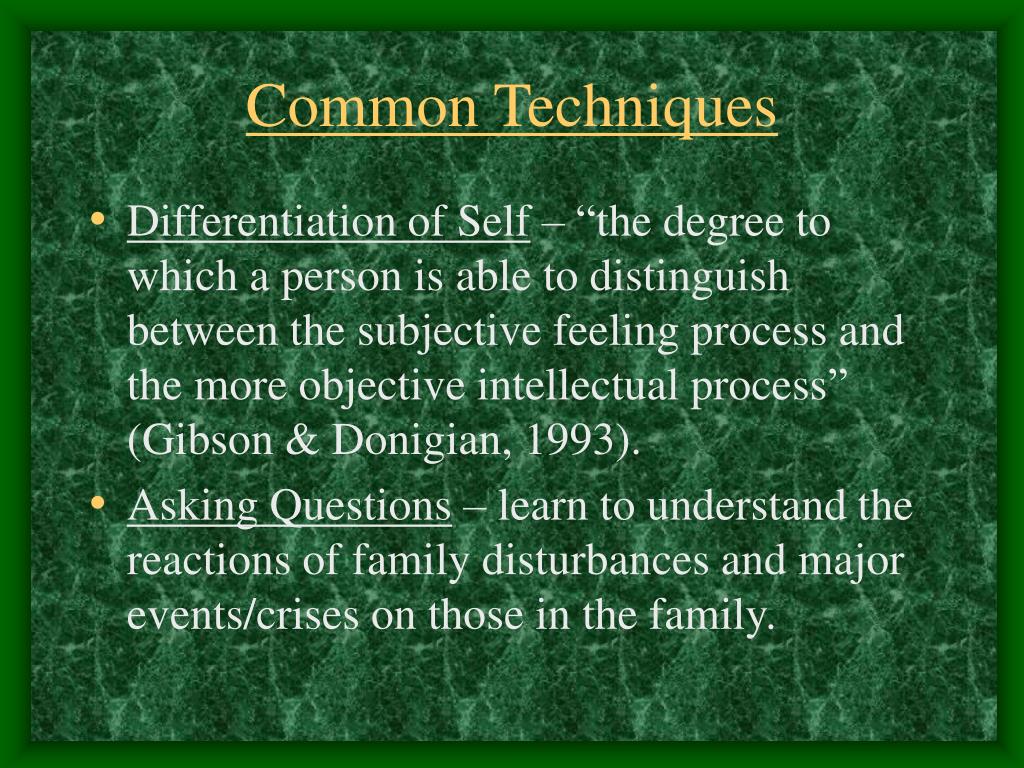 Common Techniques

• Differentiation of Self – “the degree to which a person is able to distinguish between the subjective feeling process and the more objective intellectual process” (Gibson & Donigian, 1993).

• Asking Questions – learn to understand the reactions of family disturbances and major events/crises on those in the family.